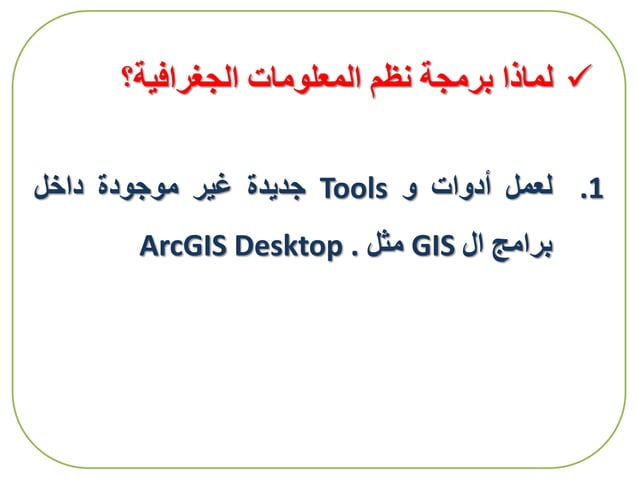 ✓ لماذا برمجة نظم المعلومات الجغرافية؟

1. لعمل أدوات و Tools جديدة غير موجودة داخل برامج ال GIS مثل ArcGIS Desktop .